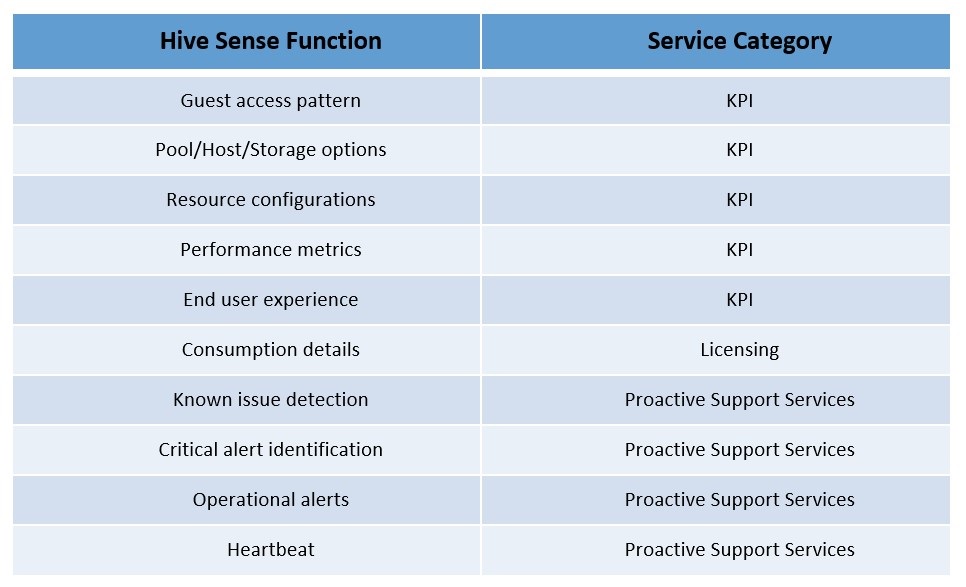 | Hive Sense Function | Service Category |
|---|---|
| Guest access pattern | KPI |
| Pool/Host/Storage options | KPI |
| Resource configurations | KPI |
| Performance metrics | KPI |
| End user experience | KPI |
| Consumption details | Licensing |
| Known issue detection | Proactive Support Services |
| Critical alert identification | Proactive Support Services |
| Operational alerts | Proactive Support Services |
| Heartbeat | Proactive Support Services |